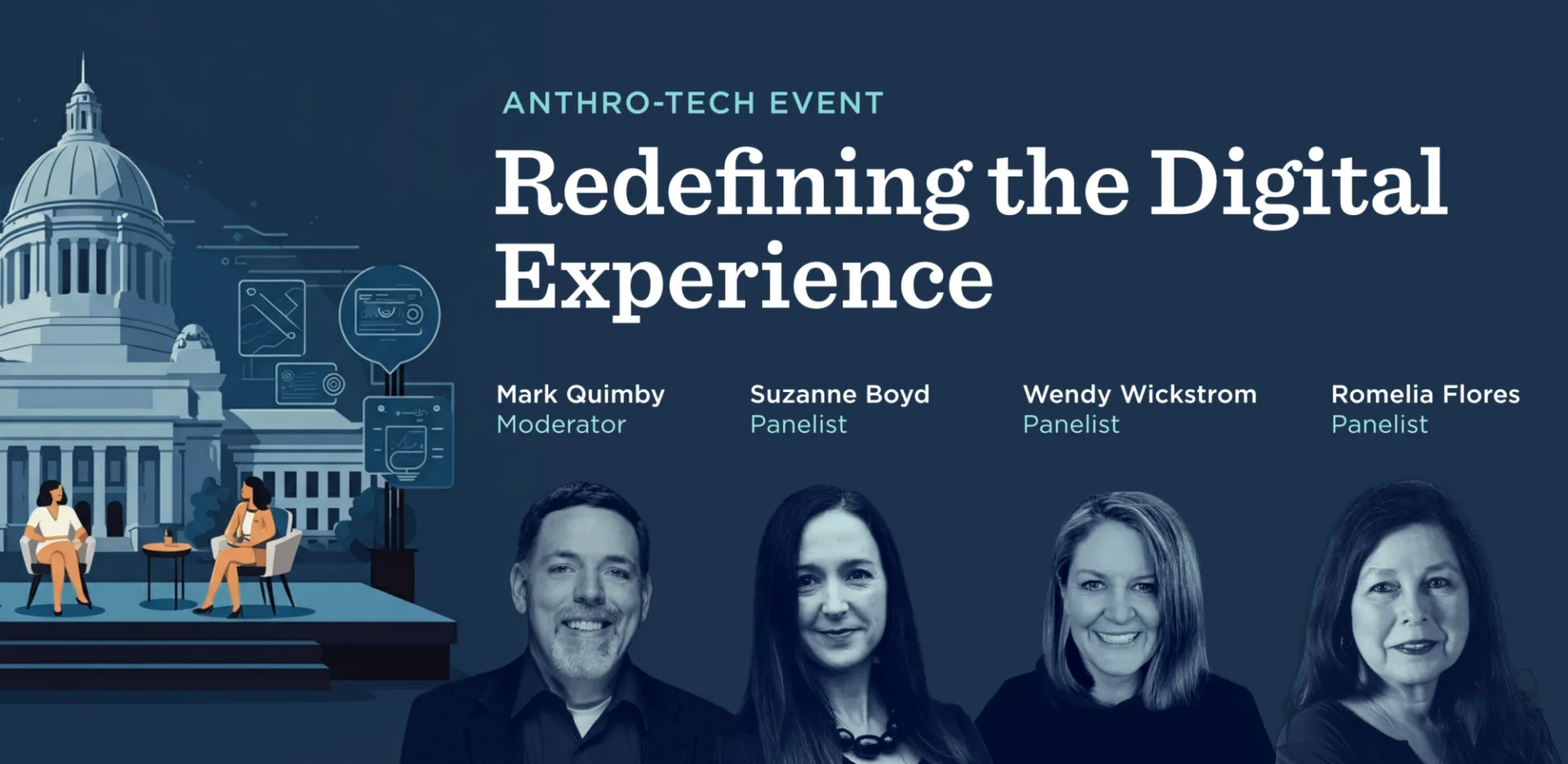 ANTHRO-TECH EVENT

Redefining the Digital Experience

Mark Quimby
Moderator

Suzanne Boyd
Panelist

Wendy Wickstrom
Panelist

Romelia Flores
Panelist